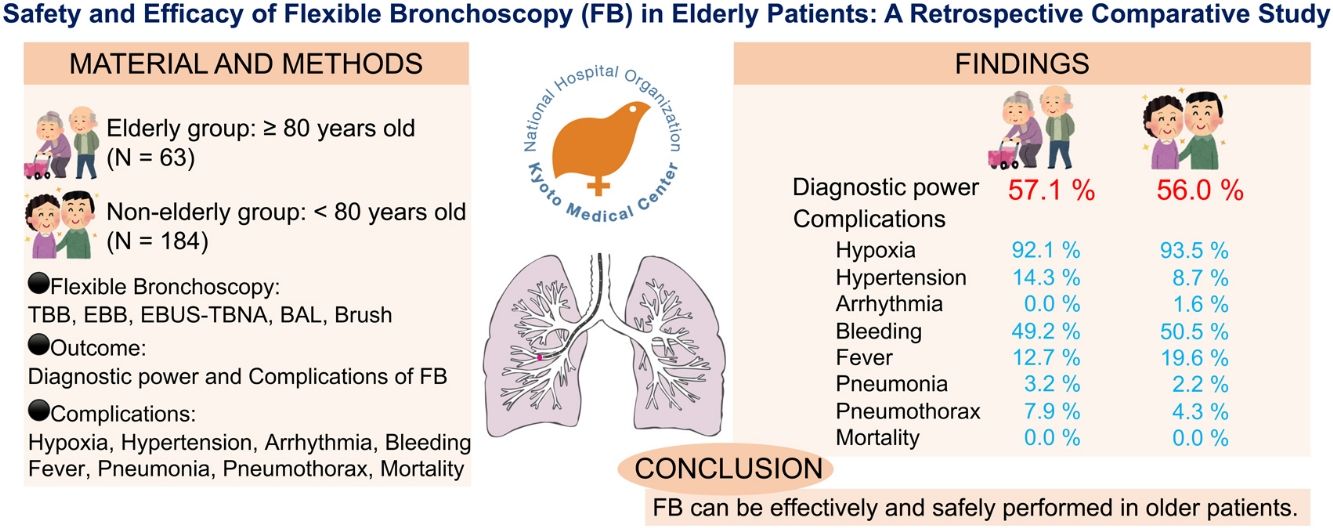 Safety and Efficacy of Flexible Bronchoscopy (FB) in Elderly Patients: A Retrospective Comparative Study

MATERIAL AND METHODS

Elderly group: ≥ 80 years old (N = 63)

Non-elderly group: < 80 years old (N = 184)

●Flexible Bronchoscopy:
TBB, EBB, EBUS-TBNA, BAL, Brush

●Outcome:
Diagnostic power and Complications of FB

●Complications:
Hypoxia, Hypertension, Arrhythmia, Bleeding Fever, Pneumonia, Pneumothorax, Mortality

National Hospital Organization
Kyoto Medical Center

FINDINGS

| | | |
|---|---|---|
| Diagnostic power | 57.1 % | 56.0 % |
| Complications | | |
| Hypoxia | 92.1 % | 93.5 % |
| Hypertension | 14.3 % | 8.7 % |
| Arrhythmia | 0.0 % | 1.6 % |
| Bleeding | 49.2 % | 50.5 % |
| Fever | 12.7 % | 19.6 % |
| Pneumonia | 3.2 % | 2.2 % |
| Pneumothorax | 7.9 % | 4.3 % |
| Mortality | 0.0 % | 0.0 % |

CONCLUSION

FB can be effectively and safely performed in older patients.